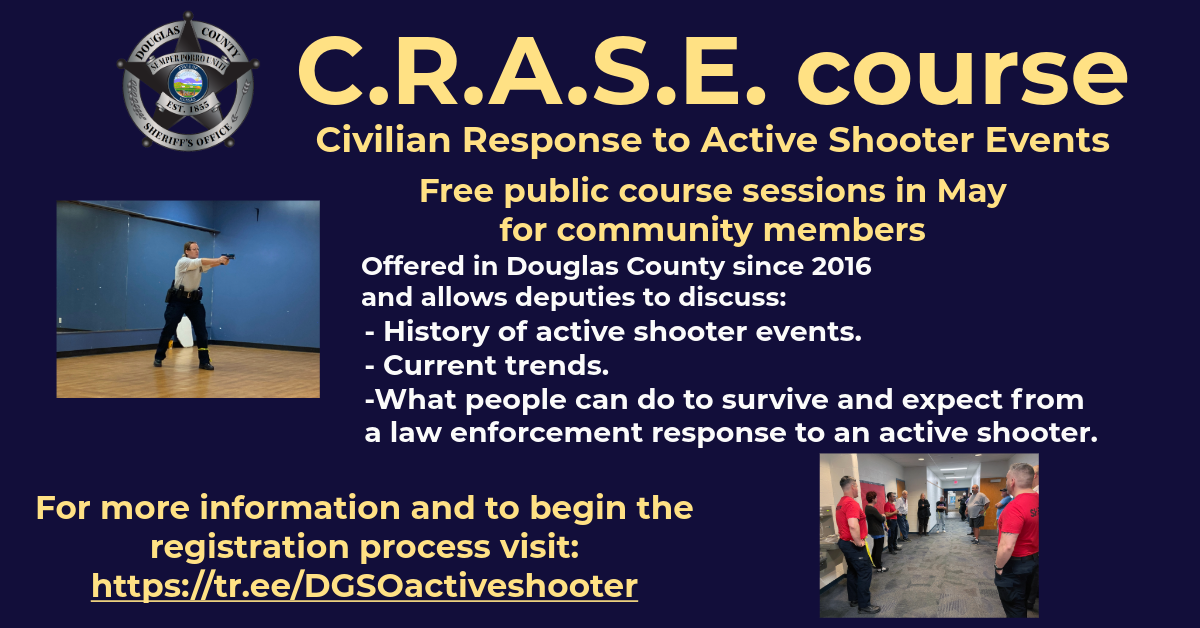 DOUGLAS COUNTY
SEMPER PORRO UNITE
EST. 1855
SHERIFF'S OFFICE

C.R.A.S.E. course
Civilian Response to Active Shooter Events

Free public course sessions in May for community members

Offered in Douglas County since 2016 and allows deputies to discuss:
- History of active shooter events.
- Current trends.
-What people can do to survive and expect from a law enforcement response to an active shooter.

For more information and to begin the registration process visit:
https://tr.ee/DGSOactiveshooter